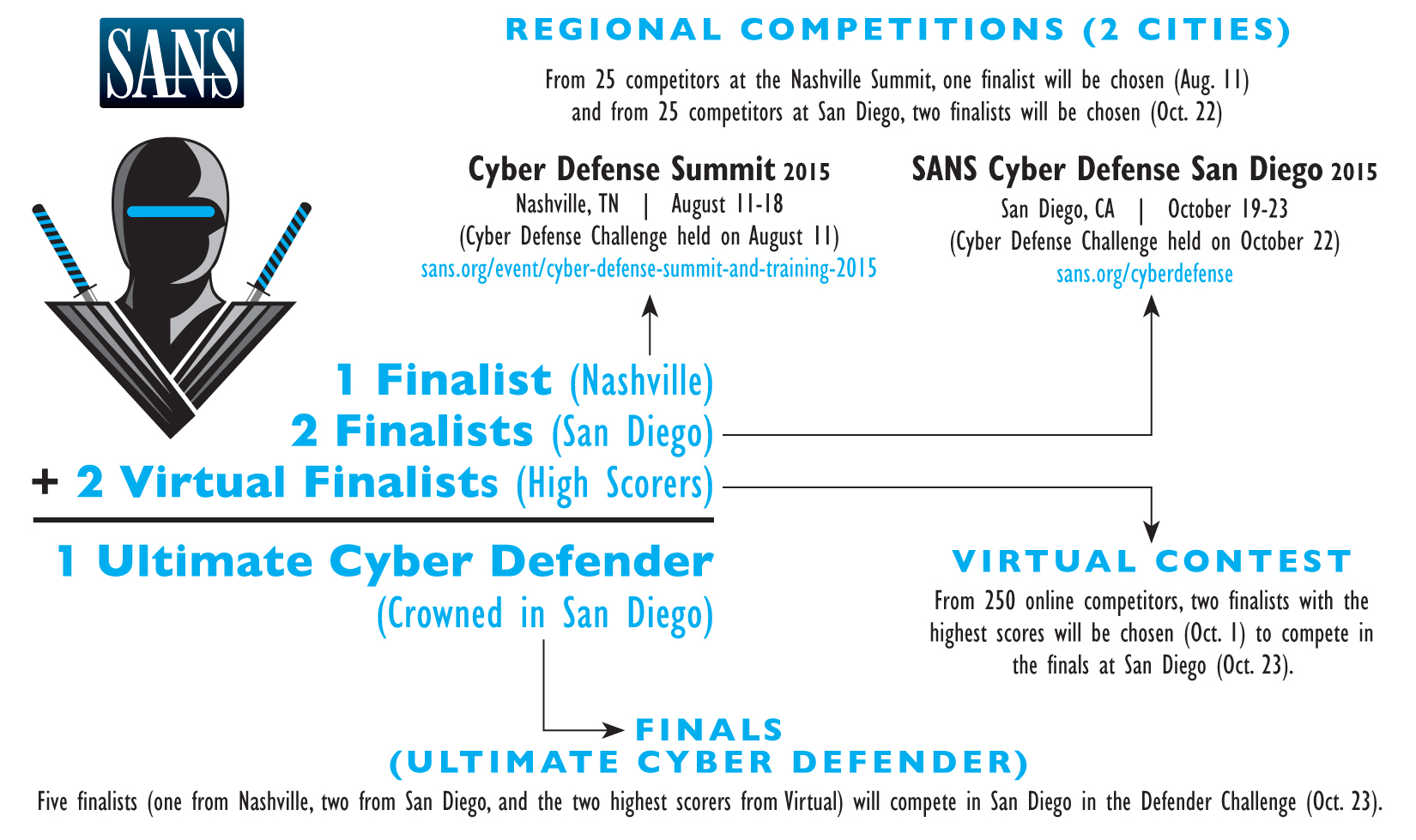 SANS

REGIONAL COMPETITIONS (2 CITIES)

From 25 competitors at the Nashville Summit, one finalist will be chosen (Aug. 11) and from 25 competitors at San Diego, two finalists will be chosen (Oct. 22)

Cyber Defense Summit 2015
Nashville, TN | August 11-18
(Cyber Defense Challenge held on August 11)
sans.org/event/cyber-defense-summit-and-training-2015

SANS Cyber Defense San Diego 2015
San Diego, CA | October 19-23
(Cyber Defense Challenge held on October 22)
sans.org/cyberdefense

1 Finalist (Nashville)
2 Finalists (San Diego)
+ 2 Virtual Finalists (High Scorers)

1 Ultimate Cyber Defender
(Crowned in San Diego)

VIRTUAL CONTEST
From 250 online competitors, two finalists with the highest scores will be chosen (Oct. 1) to compete in the finals at San Diego (Oct. 23).

FINALS
(ULTIMATE CYBER DEFENDER)
Five finalists (one from Nashville, two from San Diego, and the two highest scorers from Virtual) will compete in San Diego in the Defender Challenge (Oct. 23).